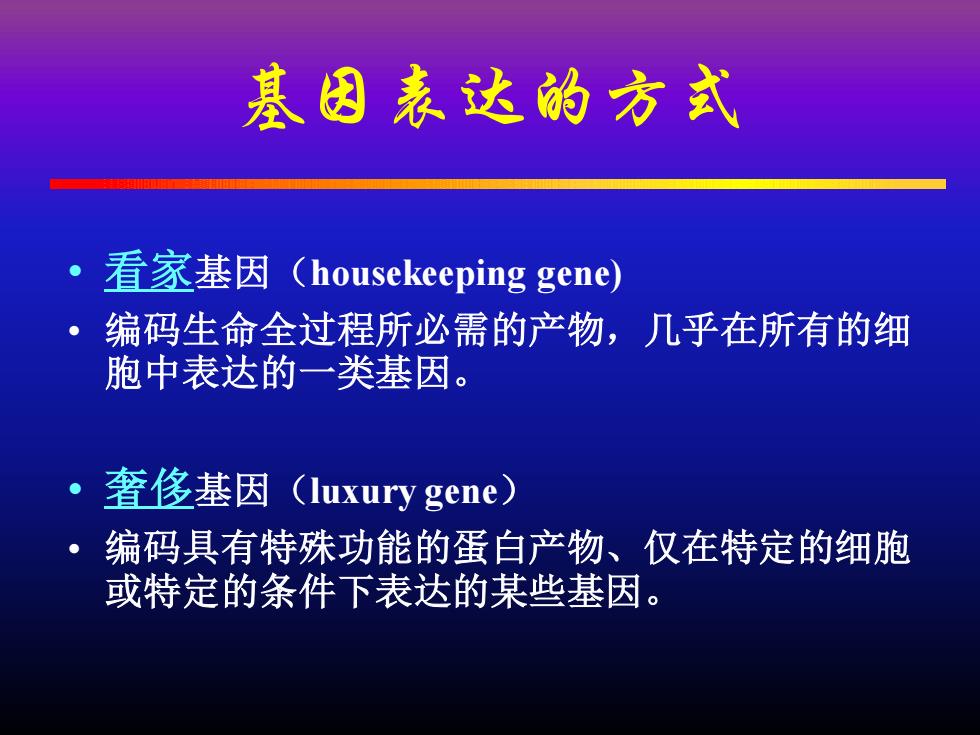 基因表达的方式

• 看家基因（housekeeping gene)
• 编码生命全过程所必需的产物，几乎在所有的细胞中表达的一类基因。

• 奢侈基因（luxury gene）
• 编码具有特殊功能的蛋白产物、仅在特定的细胞或特定的条件下表达的某些基因。